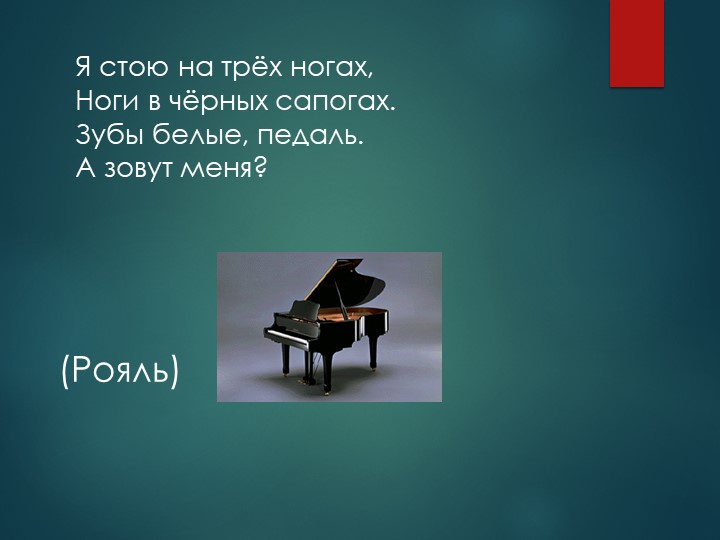 Я стою на трёх ногах,
Ноги в чёрных сапогах.
Зубы белые, педаль.
А зовут меня?

(Рояль)